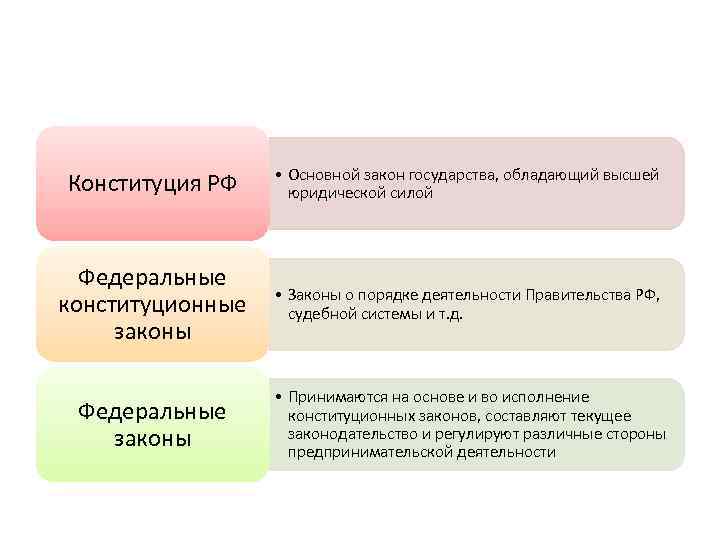 Конституция РФ

• Основной закон государства, обладающий высшей юридической силой

Федеральные конституционные законы

• Законы о порядке деятельности Правительства РФ, судебной системы и т.д.

Федеральные законы

• Принимаются на основе и во исполнение конституционных законов, составляют текущее законодательство и регулируют различные стороны предпринимательской деятельности